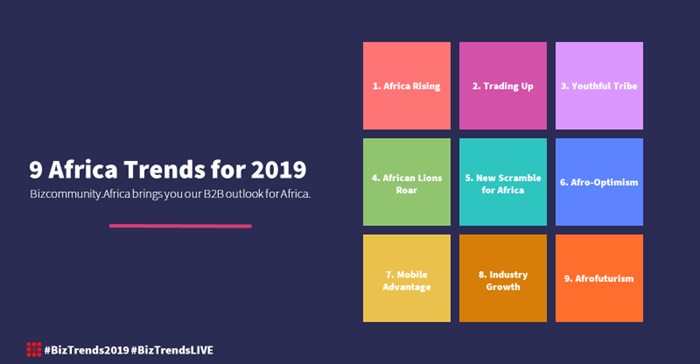 9 Africa Trends for 2019

Bizcommunity.Africa brings you our B2B outlook for Africa.

1. Africa Rising

2. Trading Up

3. Youthful Tribe

4. African Lions Roar

5. New Scramble for Africa

6. Afro-Optimism

7. Mobile Advantage

8. Industry Growth

9. Afrofuturism

#BizTrends2019 #BizTrendsLIVE